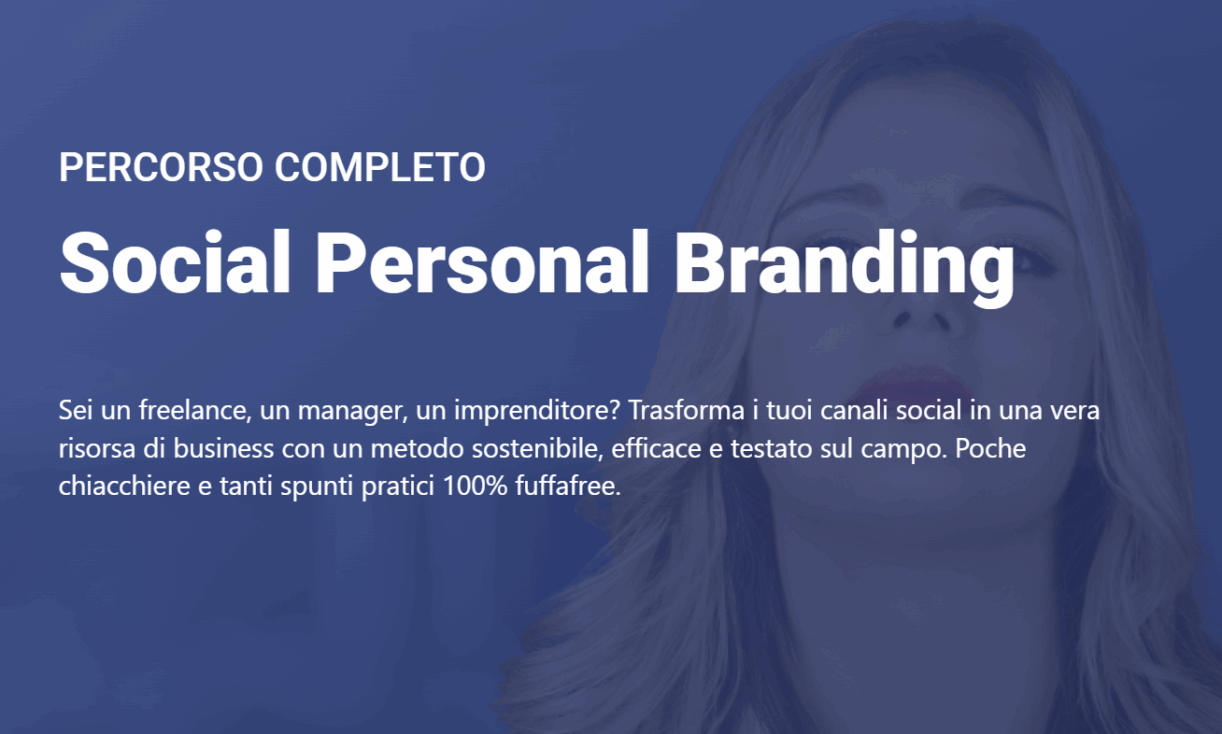 PERCORSO COMPLETO

Social Personal Branding

Sei un freelance, un manager, un imprenditore? Trasforma i tuoi canali social in una vera risorsa di business con un metodo sostenibile, efficace e testato sul campo. Poche chiacchiere e tanti spunti pratici 100% fuffafree.